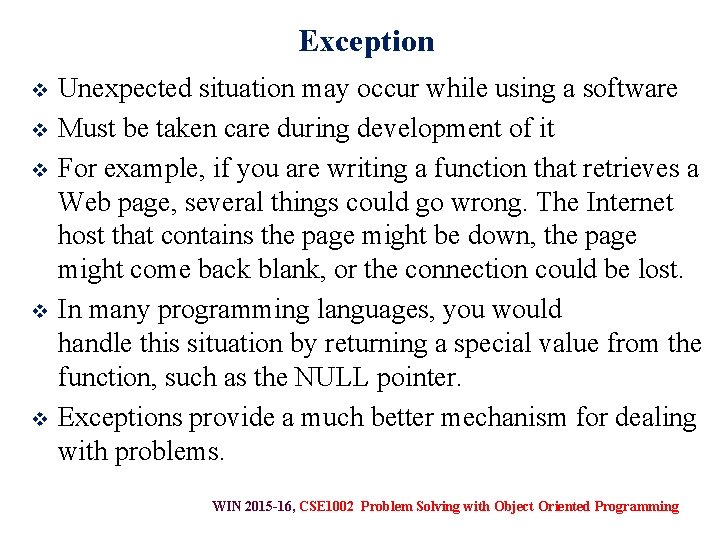 Exception

❖ Unexpected situation may occur while using a software

❖ Must be taken care during development of it

❖ For example, if you are writing a function that retrieves a Web page, several things could go wrong. The Internet host that contains the page might be down, the page might come back blank, or the connection could be lost.

❖ In many programming languages, you would handle this situation by returning a special value from the function, such as the NULL pointer.

❖ Exceptions provide a much better mechanism for dealing with problems.

WIN 2015-16, CSE1002 Problem Solving with Object Oriented Programming